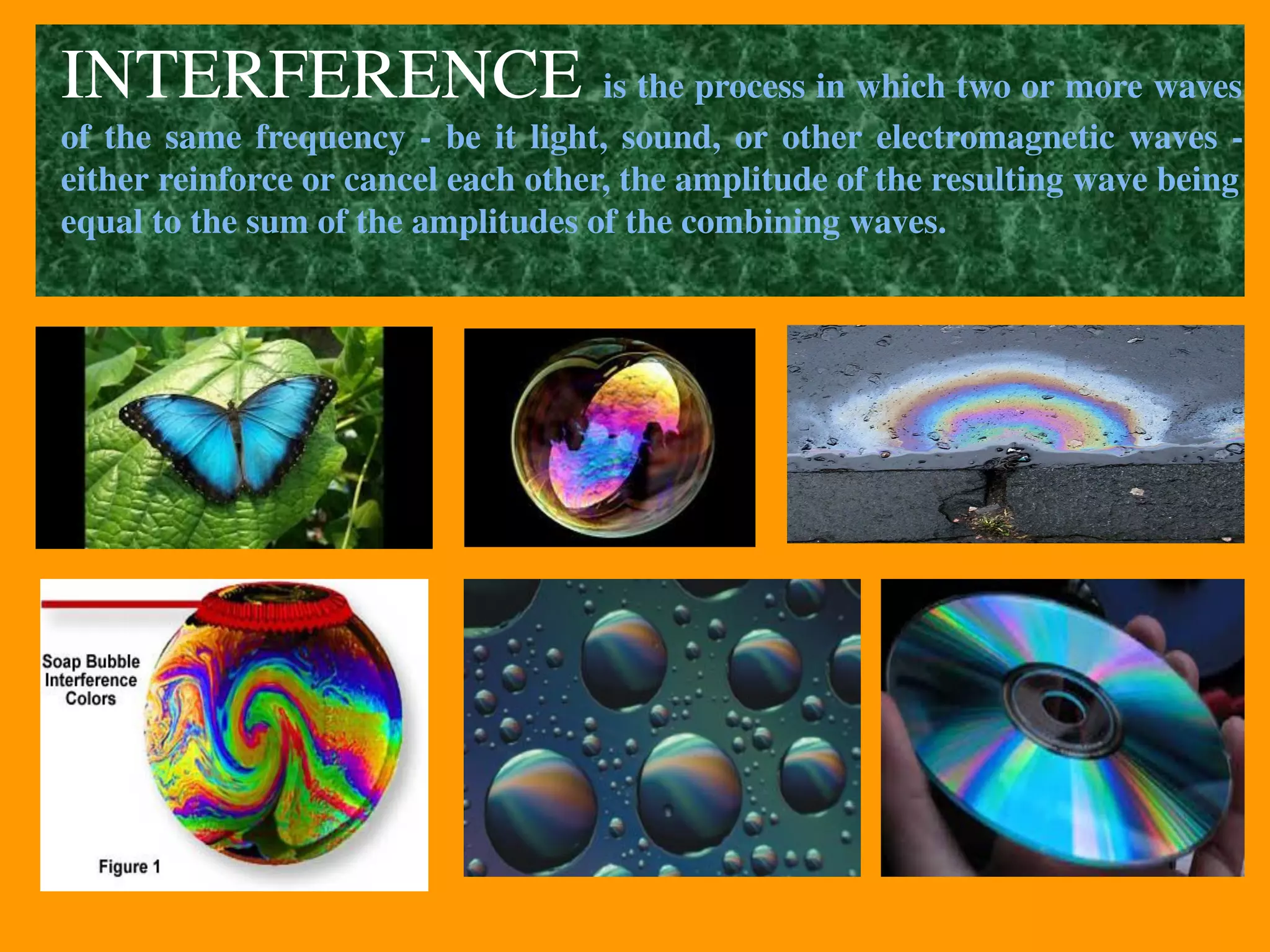 INTERFERENCE is the process in which two or more waves of the same frequency - be it light, sound, or other electromagnetic waves - either reinforce or cancel each other, the amplitude of the resulting wave being equal to the sum of the amplitudes of the combining waves.

Soap Bubble Interference Colors

Figure 1